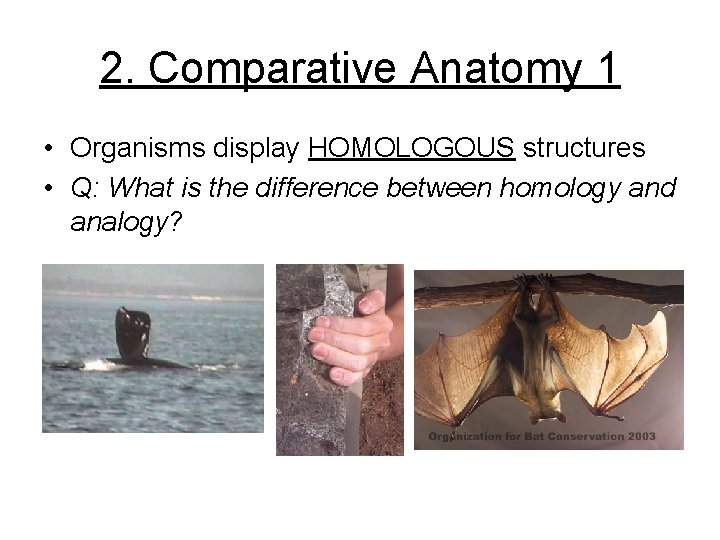 2. Comparative Anatomy 1

• Organisms display HOMOLOGOUS structures
• Q: What is the difference between homology and analogy?

Organization for Bat Conservation 2003